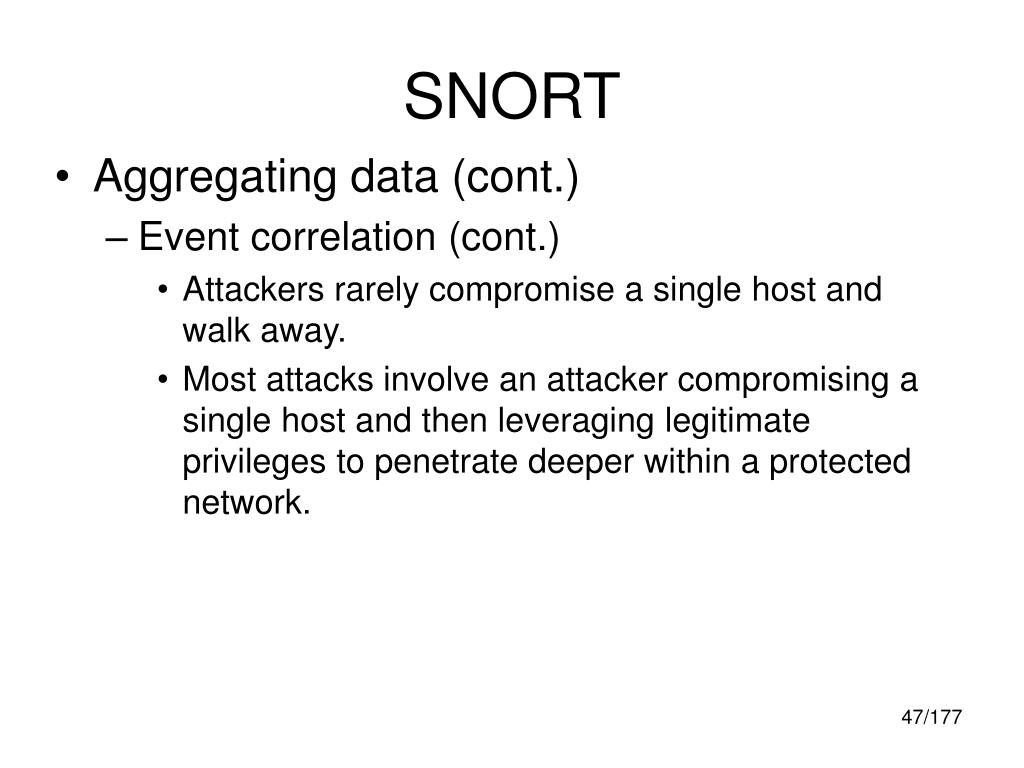 SNORT

• Aggregating data (cont.)

– Event correlation (cont.)

• Attackers rarely compromise a single host and walk away.

• Most attacks involve an attacker compromising a single host and then leveraging legitimate privileges to penetrate deeper within a protected network.

47/177